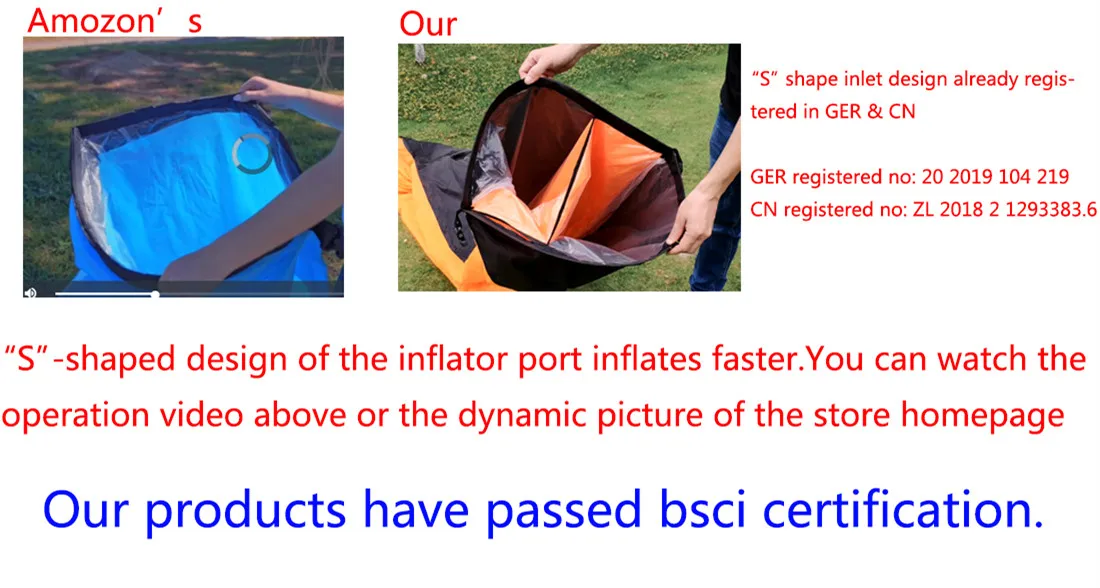 Amozon’s

Our

“S” shape inlet design already registered in GER & CN

GER registered no: 20 2019 104 219
CN registered no: ZL 2018 2 1293383.6

“S”-shaped design of the inflator port inflates faster.You can watch the operation video above or the dynamic picture of the store homepage

Our products have passed bsci certification.